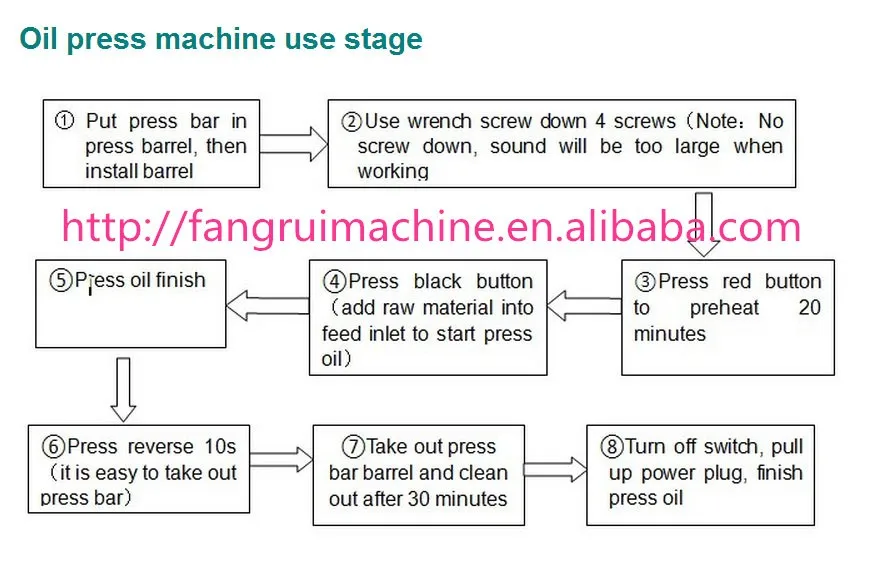 Oil press machine use stage

① Put press bar in press barrel, then install barrel

②Use wrench screw down 4 screws（Note：No screw down, sound will be too large when working

http://fangruimachine.en.alibaba.com

③Press red button to preheat 20 minutes

④Press black button（add raw material into feed inlet to start press oil）

⑤Press oil finish

⑥Press reverse 10s（it is easy to take out press bar）

⑦Take out press bar barrel and clean out after 30 minutes

⑧Turn off switch, pull up power plug, finish press oil